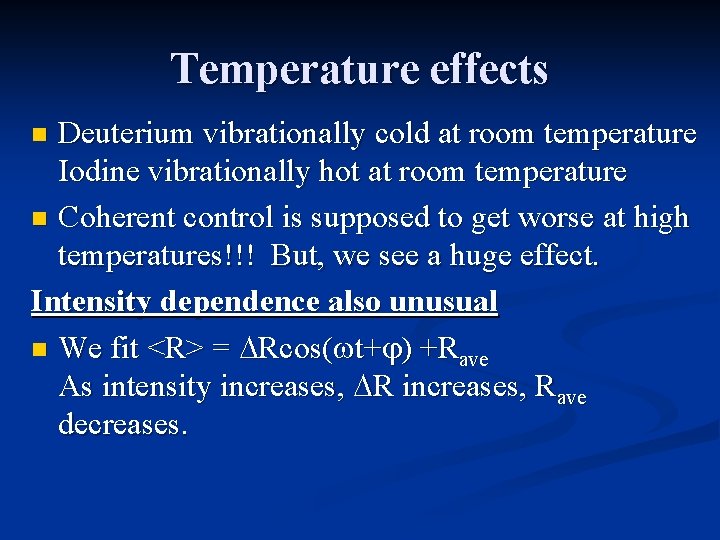 Temperature effects

Deuterium vibrationally cold at room temperature
Iodine vibrationally hot at room temperature

Coherent control is supposed to get worse at high temperatures!!! But, we see a huge effect.

Intensity dependence also unusual

We fit $\langle R \rangle = \Delta R\cos(\omega t+\varphi) + R_{ave}$
As intensity increases, $\Delta R$ increases, $R_{ave}$ decreases.